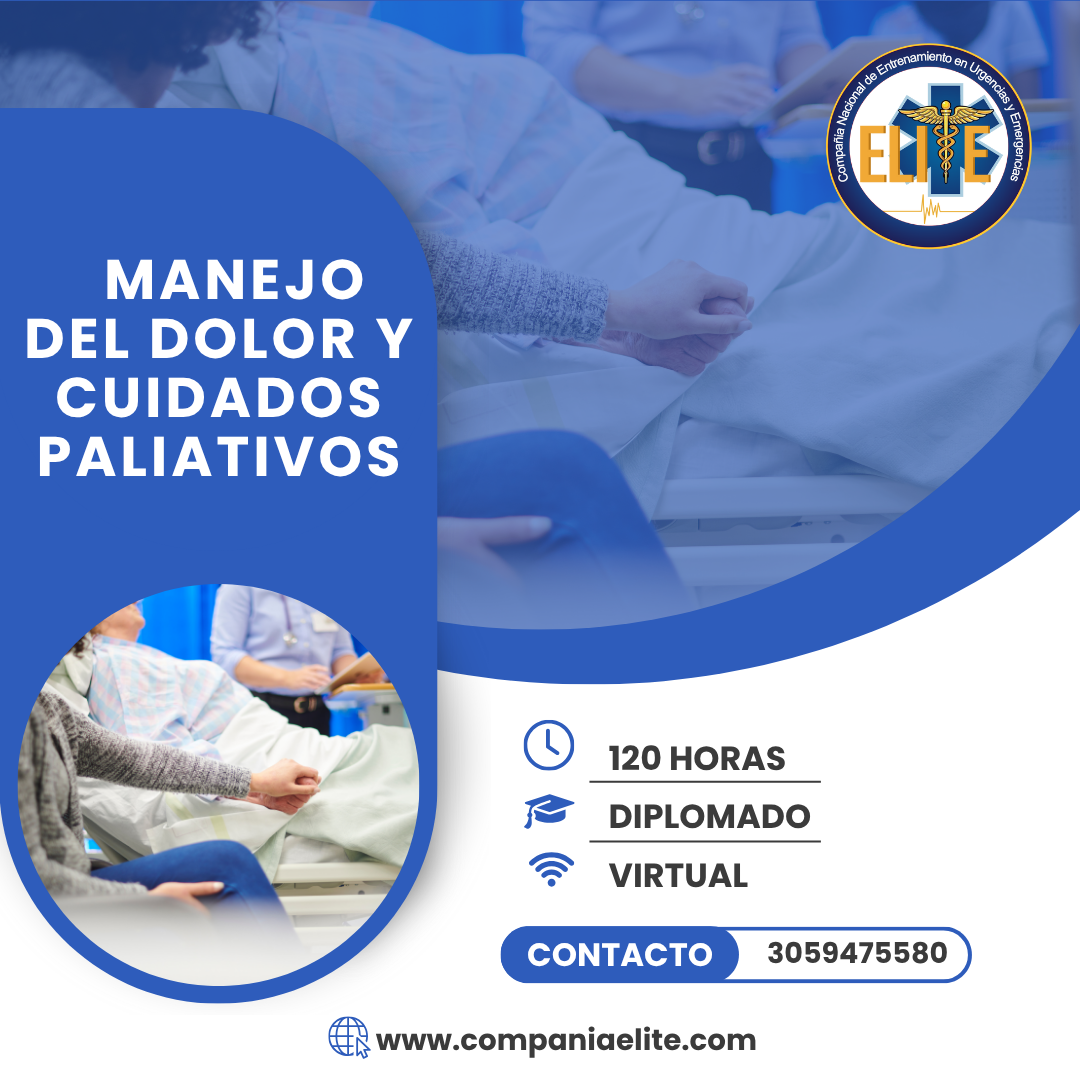 Compañía Nacional de Entrenamiento en Urgencias y Emergencias
ELITE

MANEJO DEL DOLOR Y CUIDADOS PALIATIVOS

120 HORAS
DIPLOMADO
VIRTUAL

CONTACTO 3059475580

www.companiaelite.com